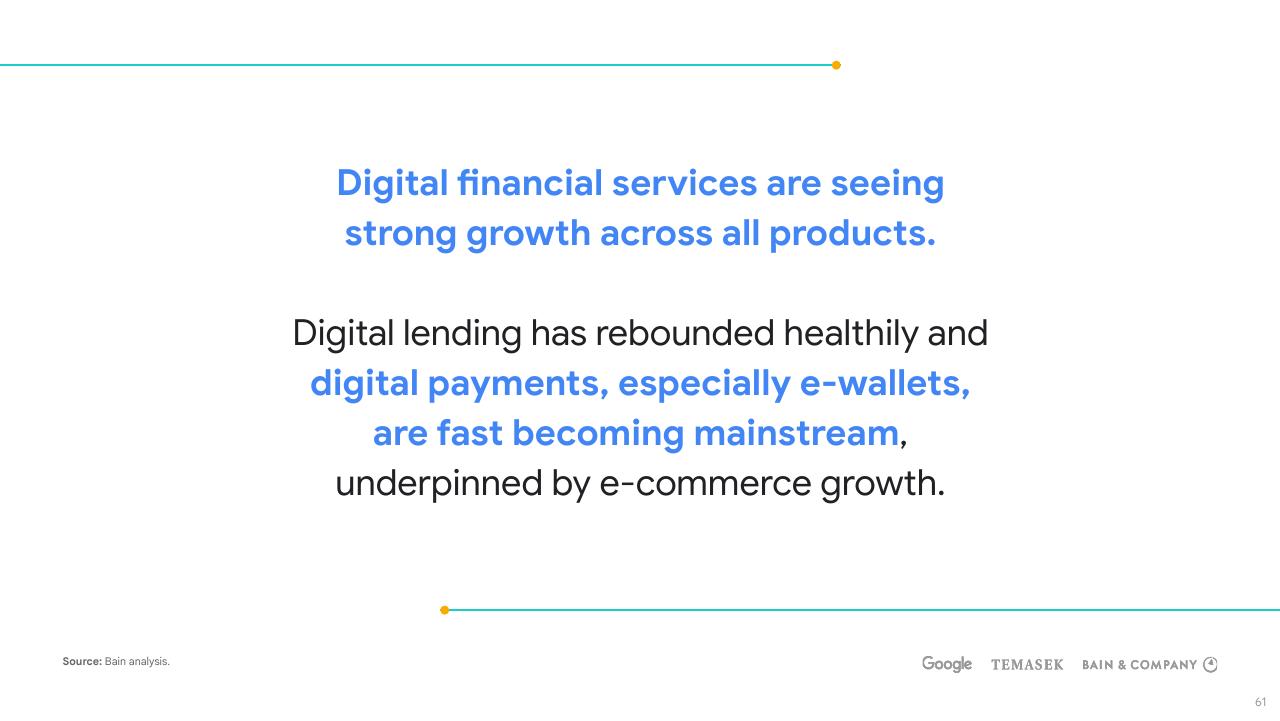 Digital financial services are seeing strong growth across all products.

Digital lending has rebounded healthily and digital payments, especially e-wallets, are fast becoming mainstream, underpinned by e-commerce growth.

Source: Bain analysis.

Google TEMASEK BAIN & COMPANY

61